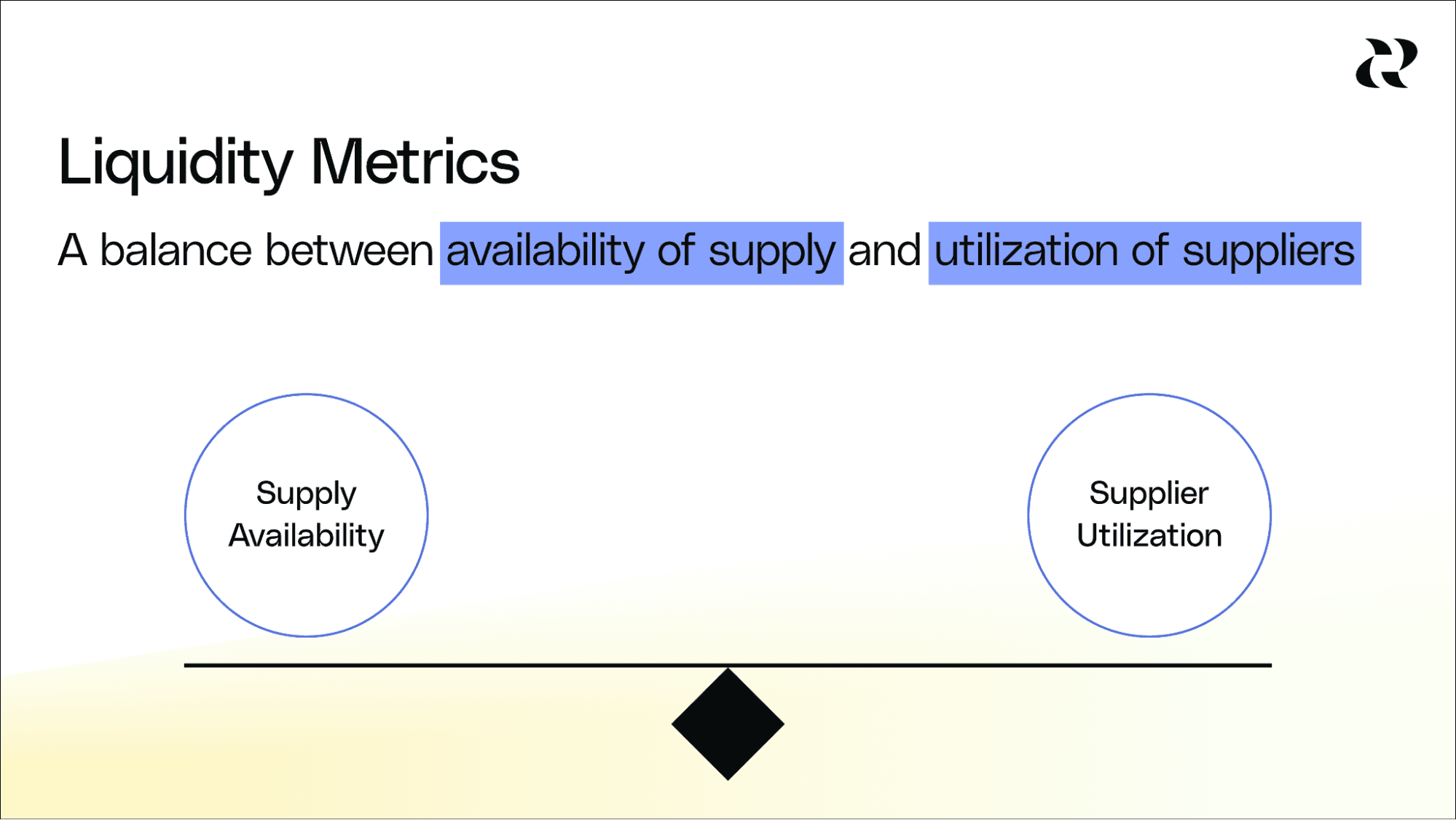 Liquidity Metrics

A balance between availability of supply and utilization of suppliers

Supply Availability

Supplier Utilization